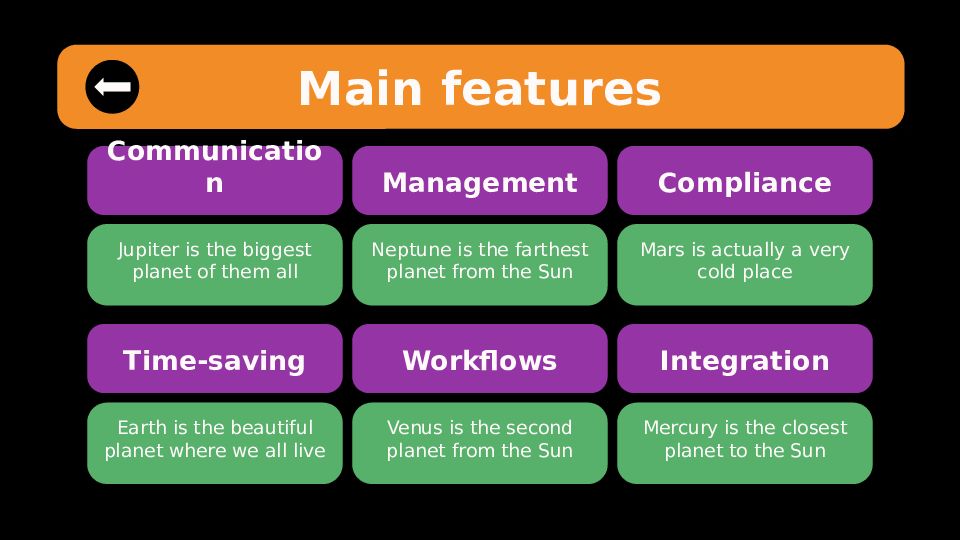 Main features

Communication

Jupiter is the biggest planet of them all

Management

Neptune is the farthest planet from the Sun

Compliance

Mars is actually a very cold place

Time-saving

Earth is the beautiful planet where we all live

Workflows

Venus is the second planet from the Sun

Integration

Mercury is the closest planet to the Sun